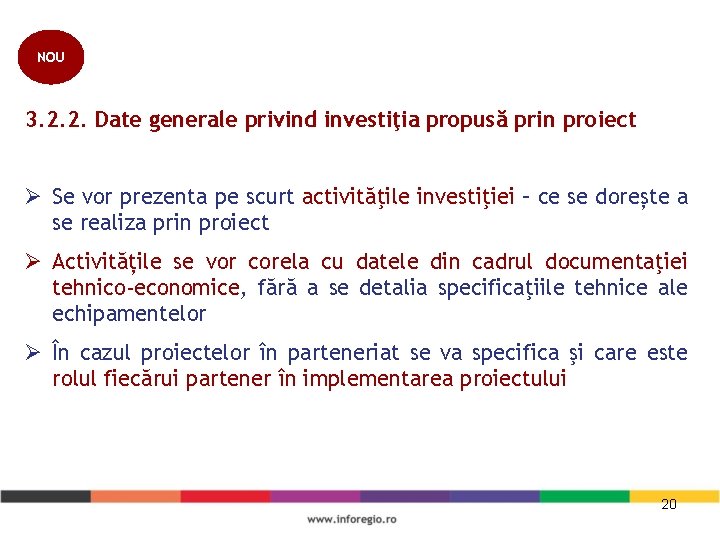 NOU

3.2.2. Date generale privind investiţia propusă prin proiect

➢ Se vor prezenta pe scurt activităţile investiţiei – ce se doreşte a se realiza prin proiect

➢ Activităţile se vor corela cu datele din cadrul documentaţiei tehnico-economice, fără a se detalia specificaţiile tehnice ale echipamentelor

➢ În cazul proiectelor în parteneriat se va specifica şi care este rolul fiecărui partener în implementarea proiectului

20

www.inforegio.ro